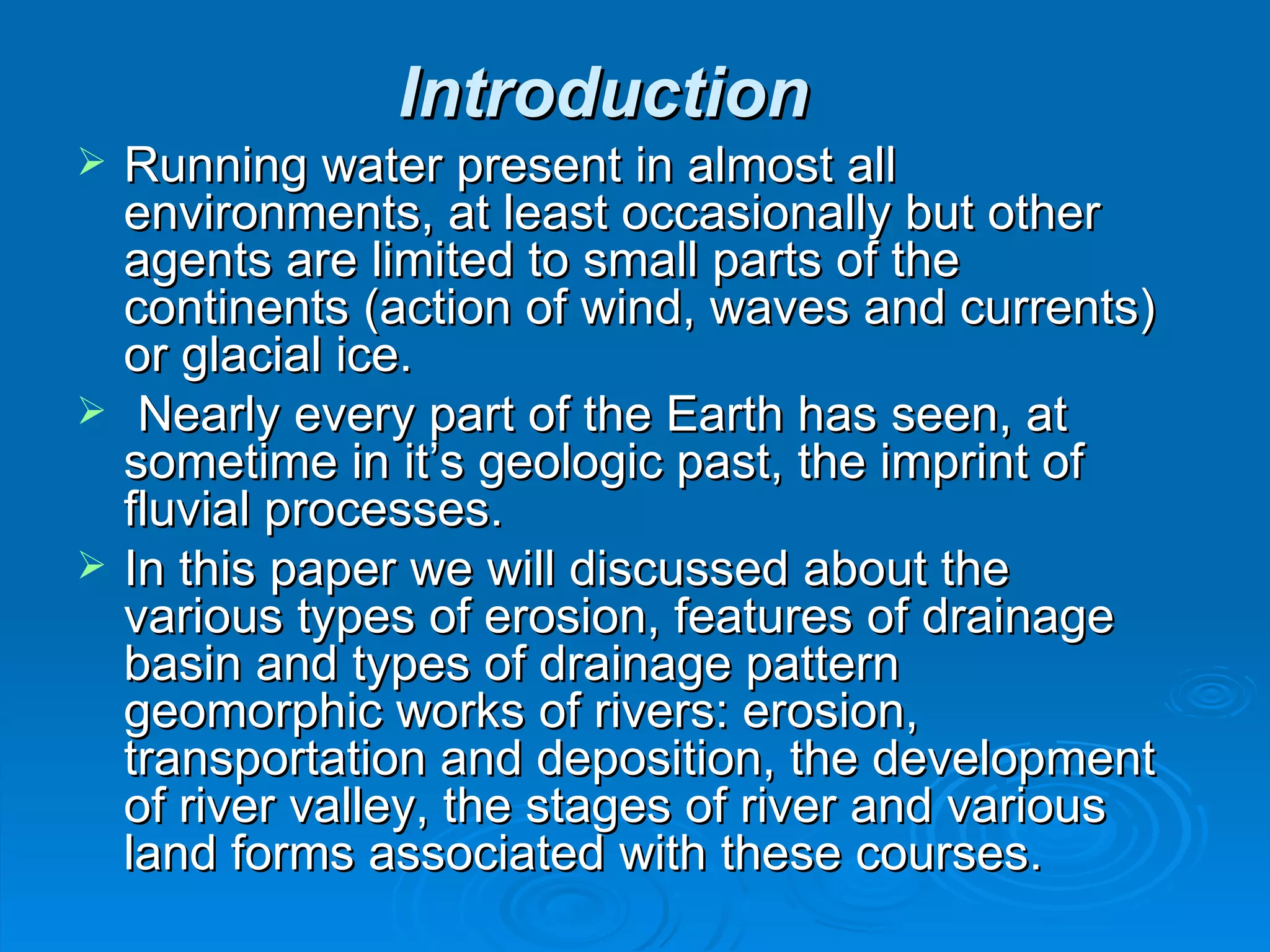 Introduction

➢ Running water present in almost all environments, at least occasionally but other agents are limited to small parts of the continents (action of wind, waves and currents) or glacial ice.

➢ Nearly every part of the Earth has seen, at sometime in it's geologic past, the imprint of fluvial processes.

➢ In this paper we will discussed about the various types of erosion, features of drainage basin and types of drainage pattern geomorphic works of rivers: erosion, transportation and deposition, the development of river valley, the stages of river and various land forms associated with these courses.